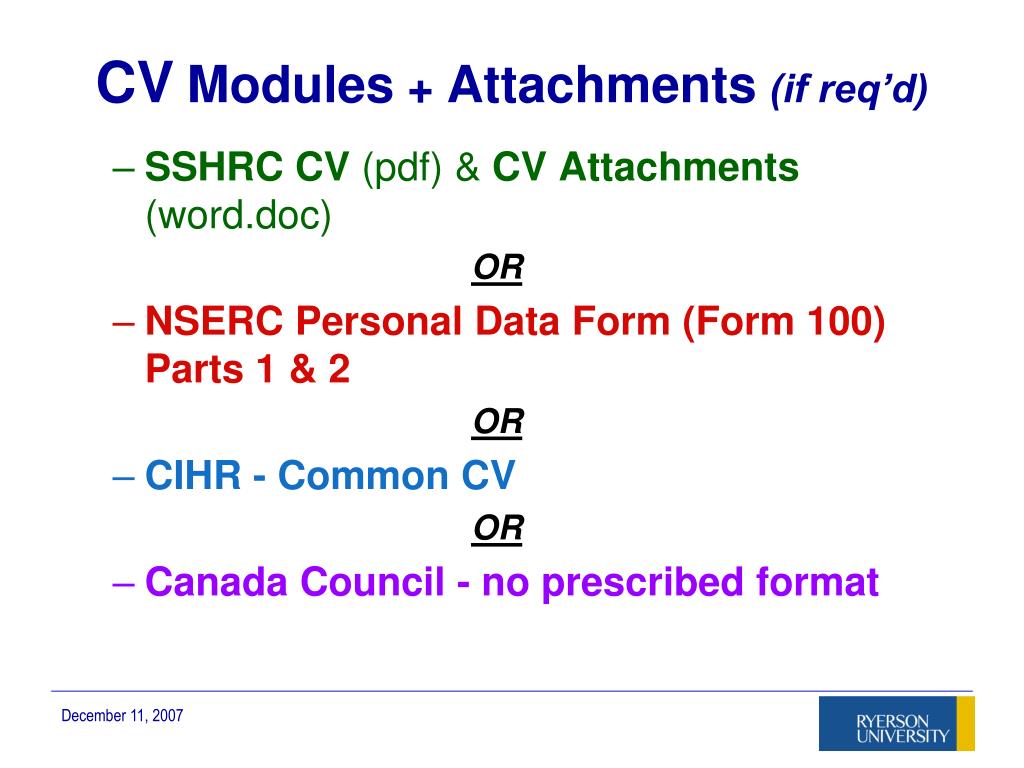 CV Modules + Attachments (if req'd)

– SSHRC CV (pdf) & CV Attachments (word.doc)

OR

– NSERC Personal Data Form (Form 100) Parts 1 & 2

OR

– CIHR - Common CV

OR

– Canada Council - no prescribed format

December 11, 2007

RYERSON UNIVERSITY